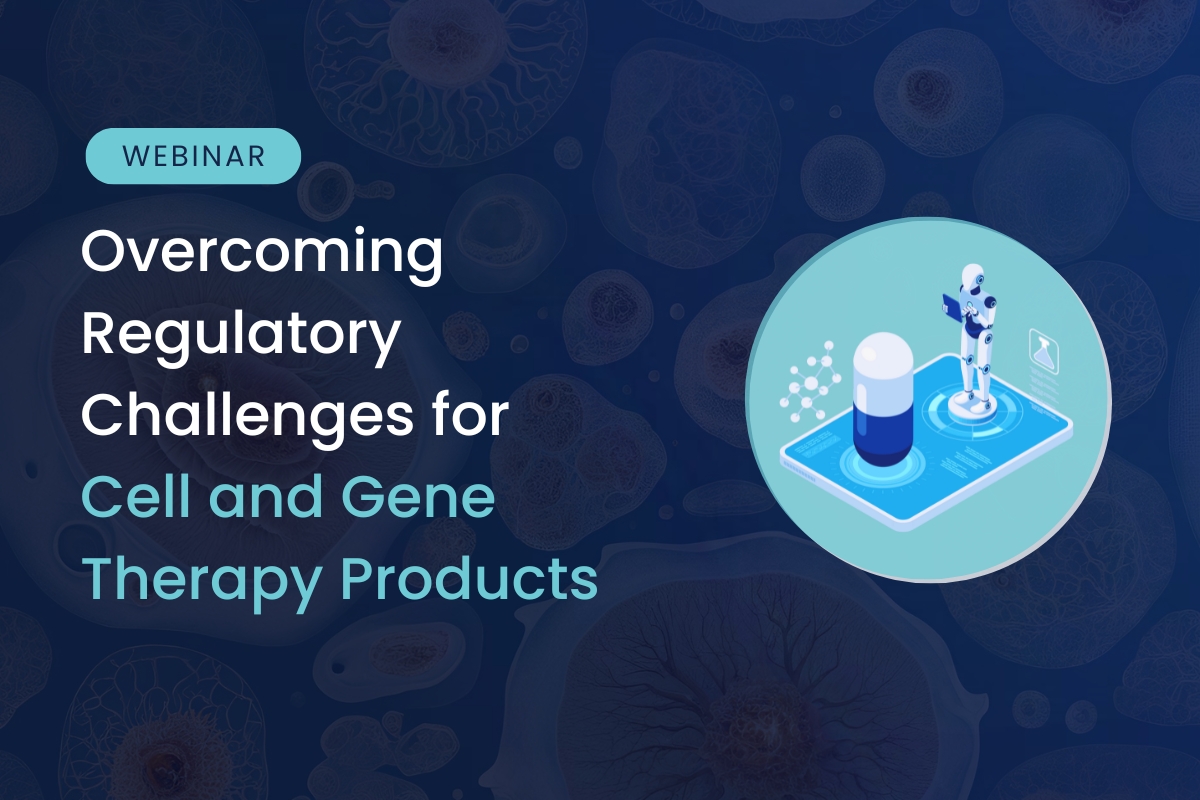 WEBINAR

Overcoming Regulatory Challenges for Cell and Gene Therapy Products